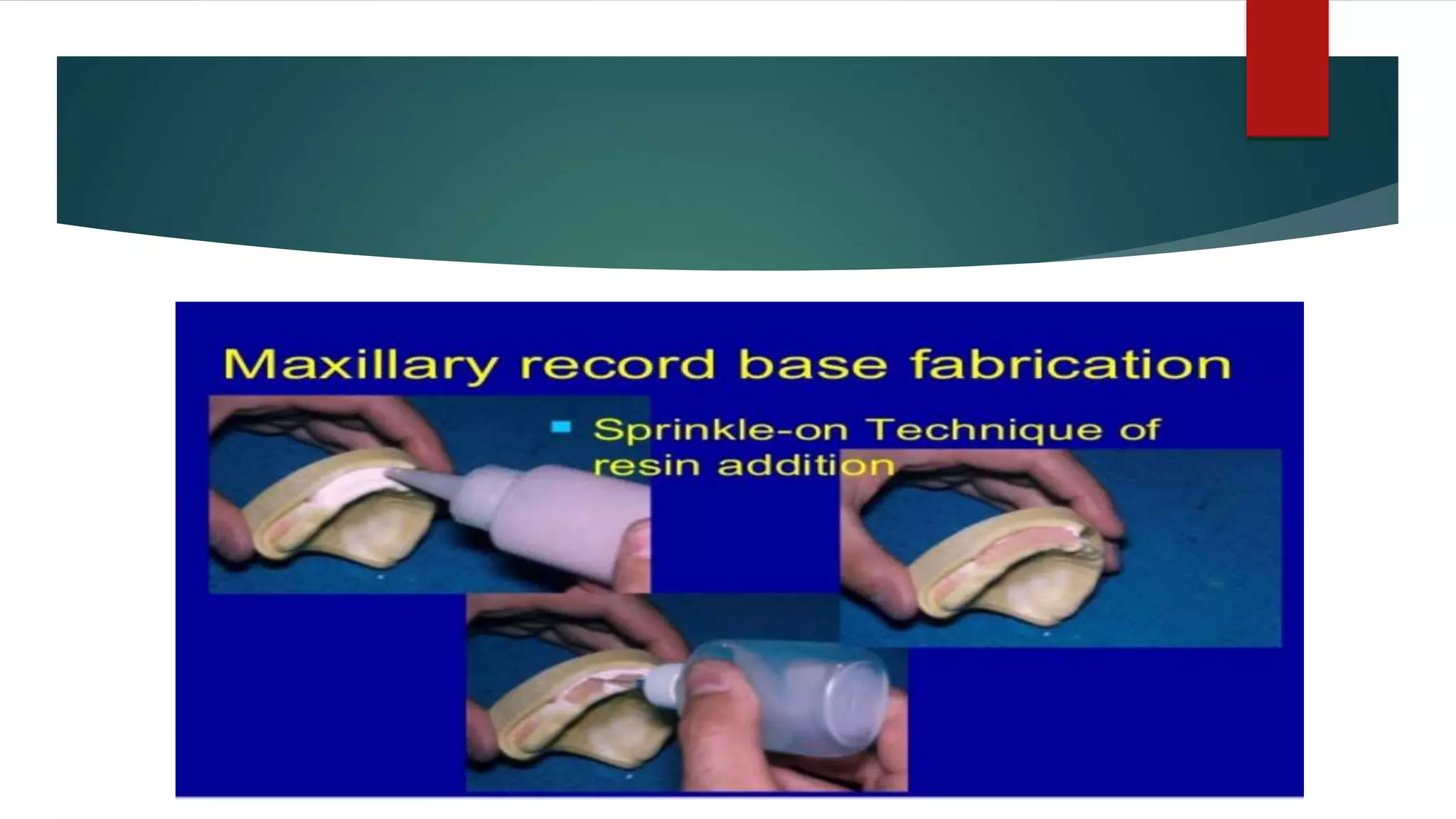 Maxillary record base fabrication

Sprinkle-on Technique of resin addition